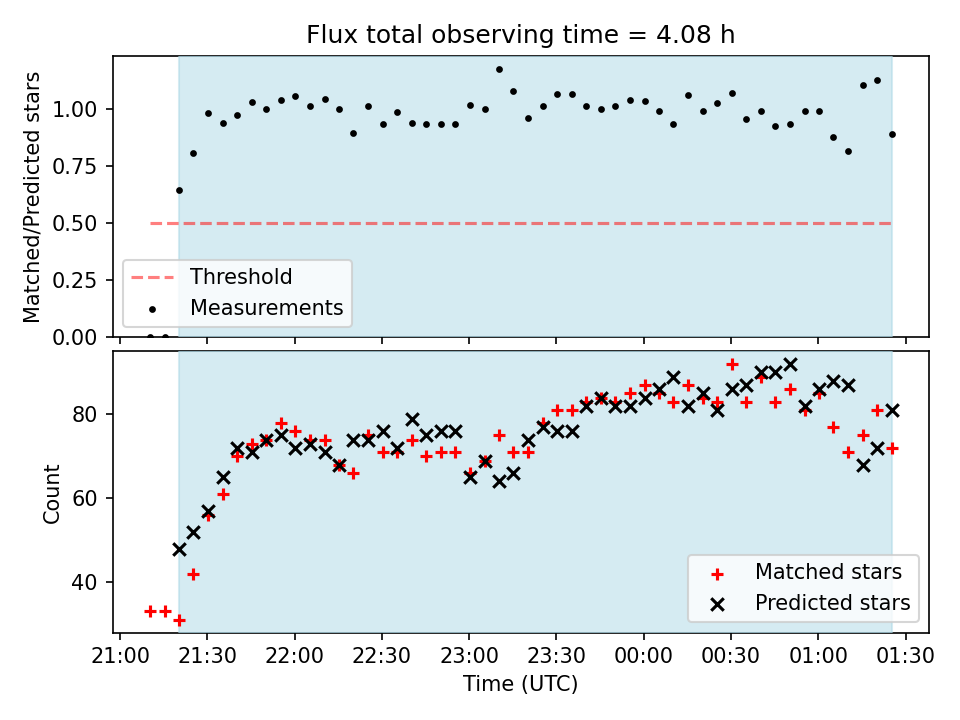 Flux total observing time = 4.08 h

Matched/Predicted stars

1.00
0.75
0.50
0.25
0.00

Threshold
Measurements

Count

80
60
40

Matched stars
Predicted stars

21:00 21:30 22:00 22:30 23:00 23:30 00:00 00:30 01:00 01:30

Time (UTC)